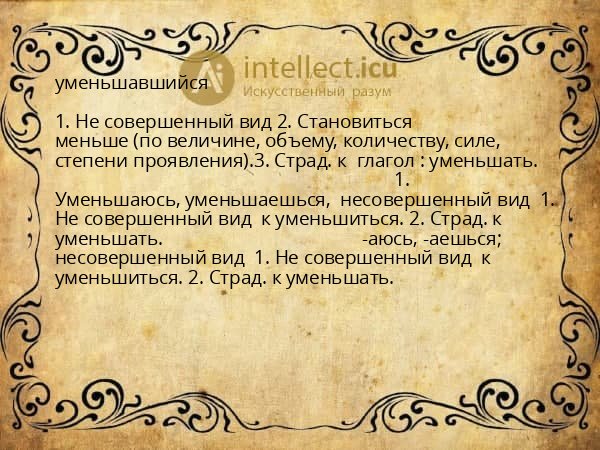 intellect.icu
Искусственный разум

уменьшавшийся

1. Не совершенный вид 2. Становиться меньше (по величине, объему, количеству, силе, степени проявления).3. Страд. к глагол : уменьшать. 1. Уменьшаюсь, уменьшаешься, несовершенный вид 1. Не совершенный вид к уменьшиться. 2. Страд. к уменьшать. -аюсь, -аешься; несовершенный вид 1. Не совершенный вид к уменьшиться. 2. Страд. к уменьшать.